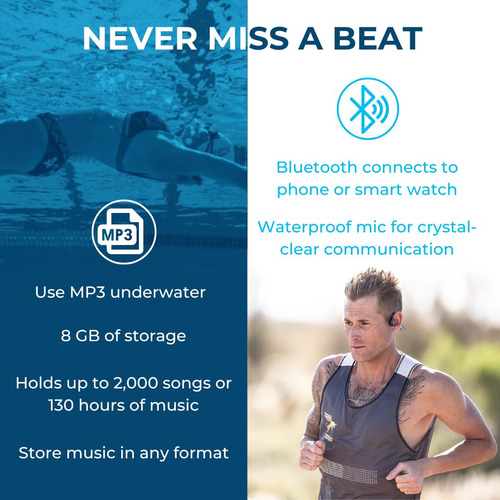 NEVER MISS A BEAT

MP3

Use MP3 underwater

8 GB of storage

Holds up to 2,000 songs or 130 hours of music

Store music in any format

Bluetooth connects to phone or smart watch

Waterproof mic for crystal-clear communication